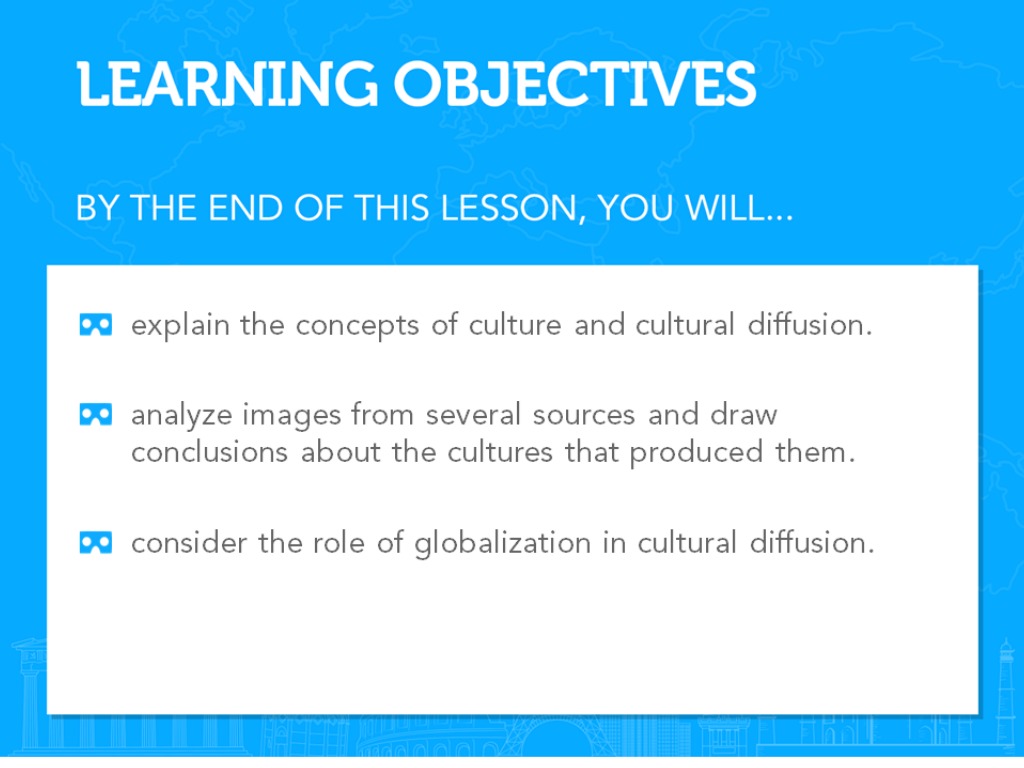 LEARNING OBJECTIVES

BY THE END OF THIS LESSON, YOU WILL...

explain the concepts of culture and cultural diffusion.

analyze images from several sources and draw conclusions about the cultures that produced them.

consider the role of globalization in cultural diffusion.